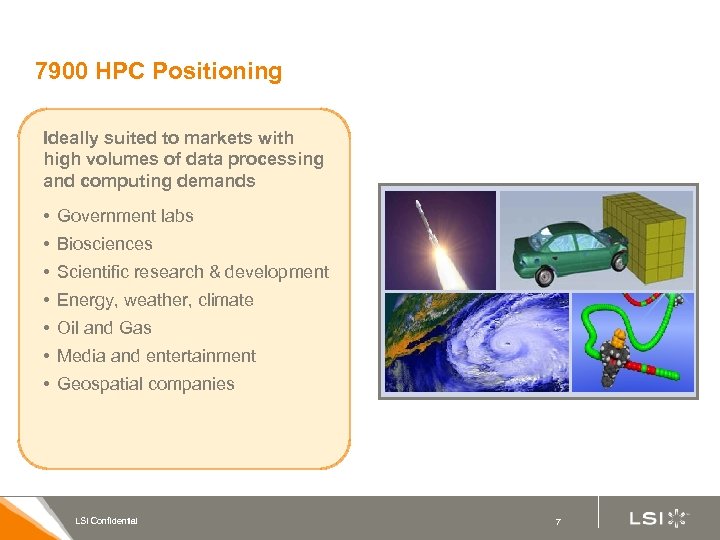 7900 HPC Positioning

Ideally suited to markets with high volumes of data processing and computing demands

• Government labs
• Biosciences
• Scientific research & development
• Energy, weather, climate
• Oil and Gas
• Media and entertainment
• Geospatial companies

LSI Confidential

7

LSI